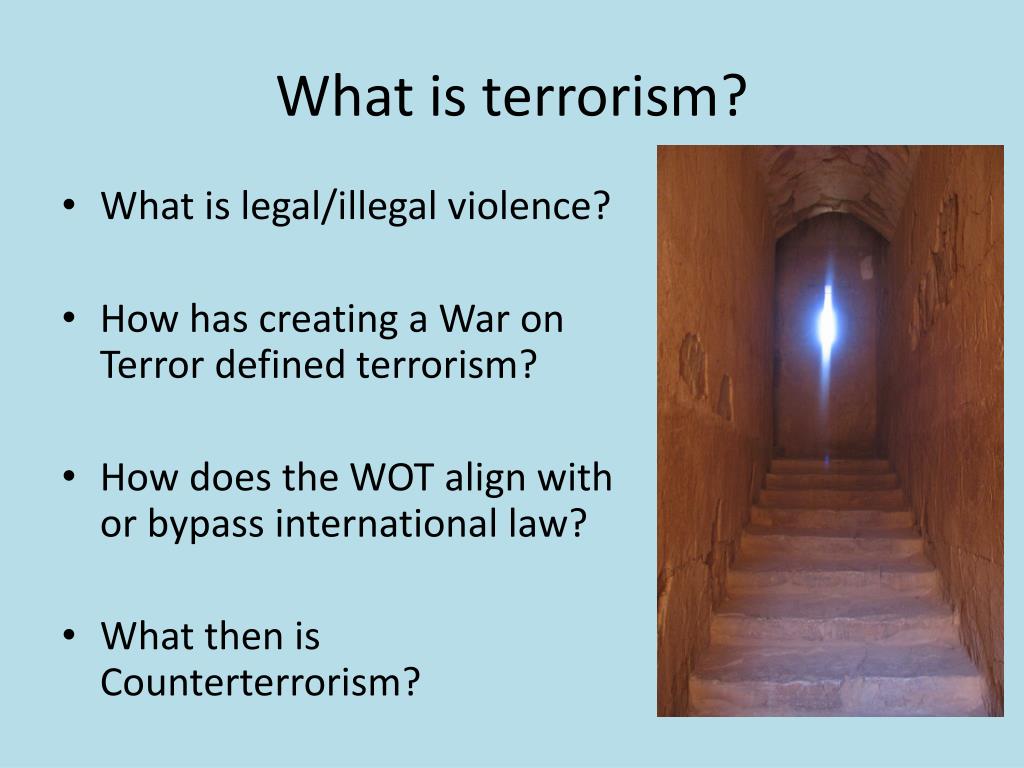 What is terrorism?

• What is legal/illegal violence?

• How has creating a War on Terror defined terrorism?

• How does the WOT align with or bypass international law?

• What then is Counterterrorism?